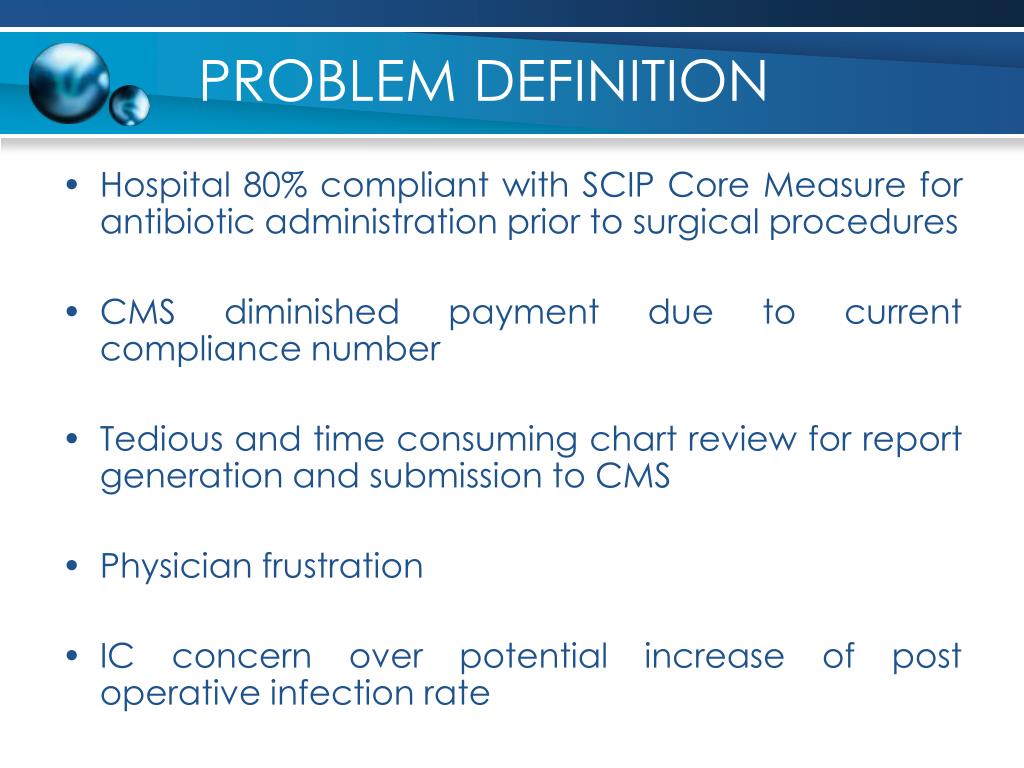 PROBLEM DEFINITION

• Hospital 80% compliant with SCIP Core Measure for antibiotic administration prior to surgical procedures

• CMS diminished payment due to current compliance number

• Tedious and time consuming chart review for report generation and submission to CMS

• Physician frustration

• IC concern over potential increase of post operative infection rate